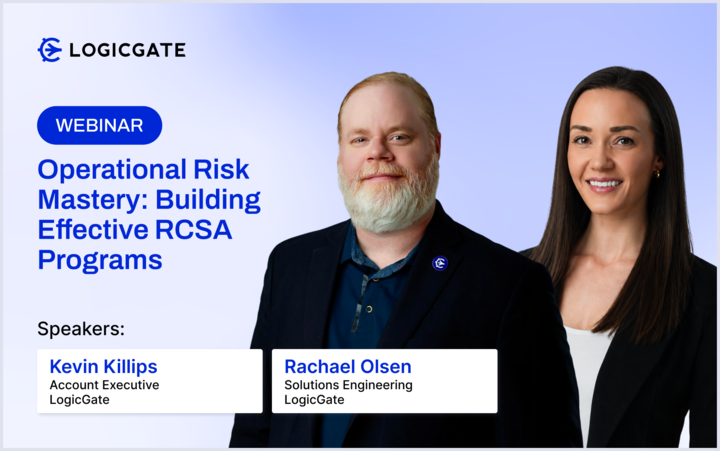 LOGICGATE

WEBINAR

Operational Risk Mastery: Building Effective RCSA Programs

Speakers:

Kevin Killips
Account Executive
LogicGate

Rachael Olsen
Solutions Engineering
LogicGate